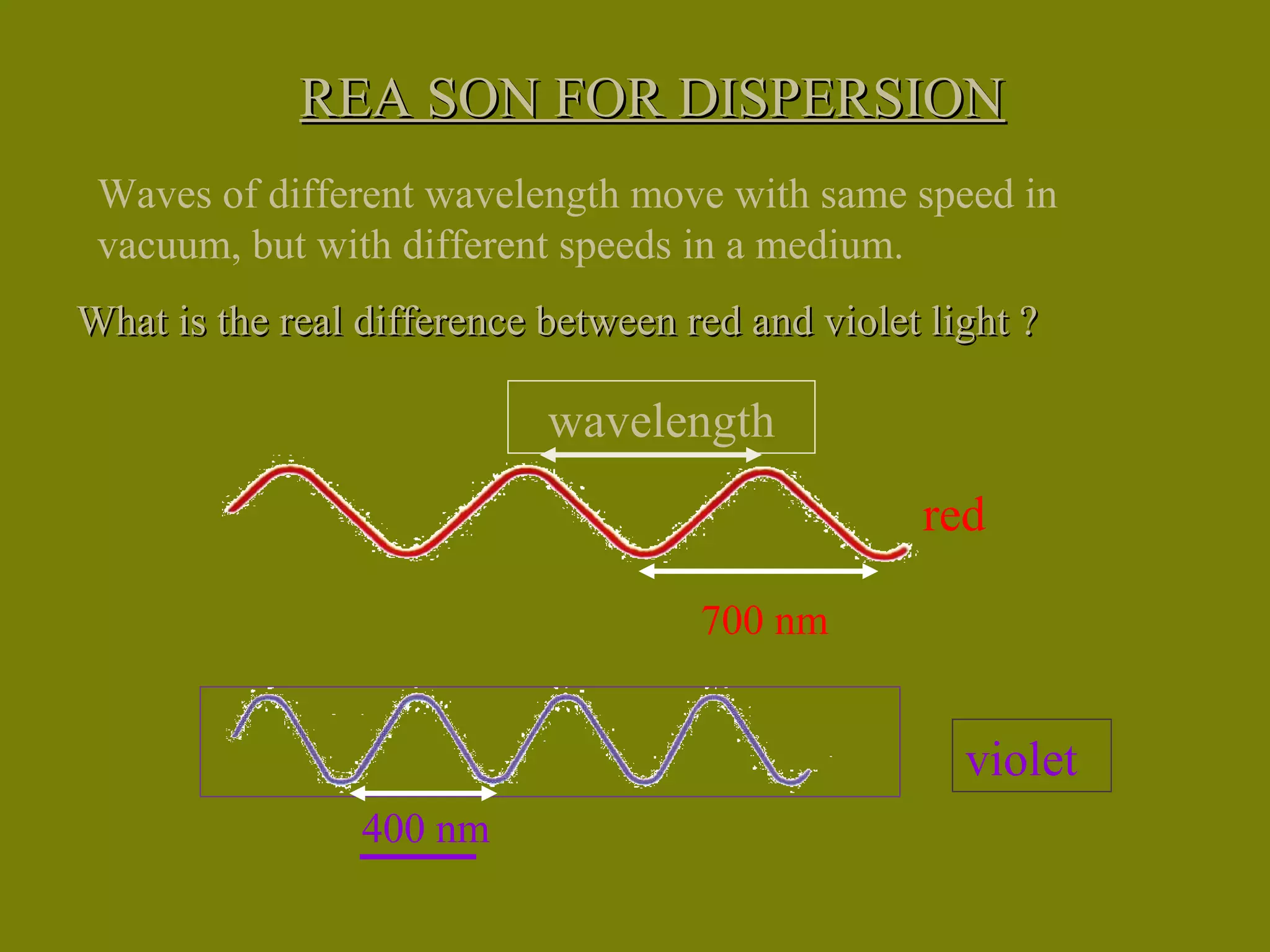 REA SON FOR DISPERSION

Waves of different wavelength move with same speed in vacuum, but with different speeds in a medium.

What is the real difference between red and violet light ?

wavelength

red

700 nm

violet

400 nm